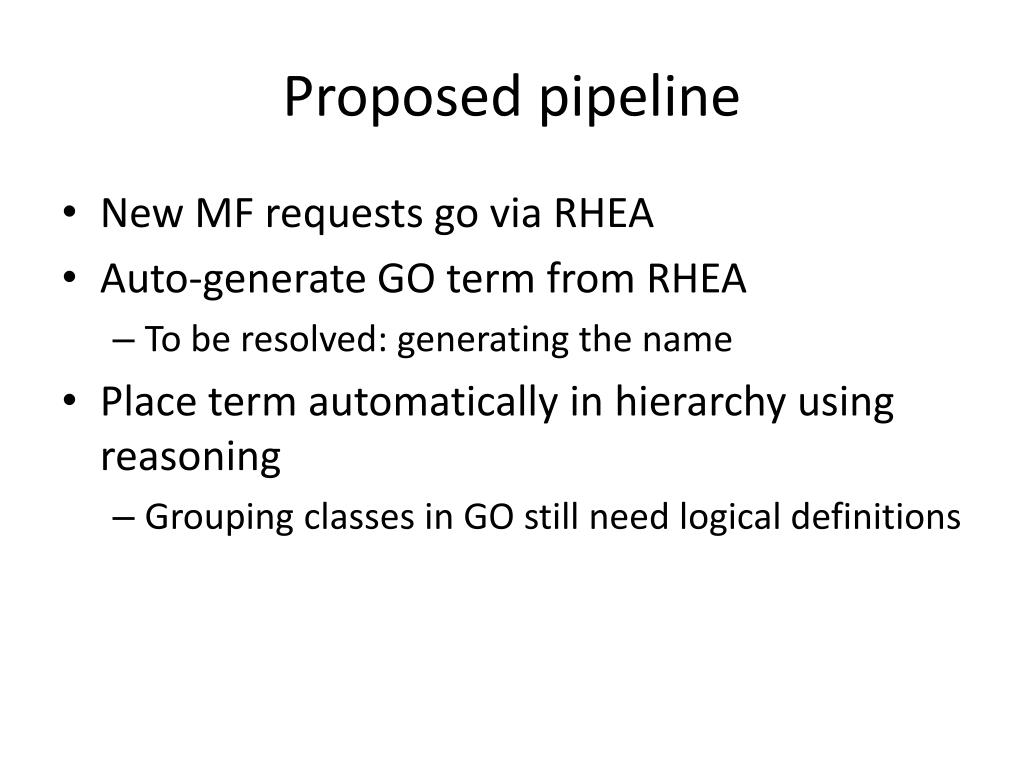 Proposed pipeline

• New MF requests go via RHEA
• Auto-generate GO term from RHEA
– To be resolved: generating the name
• Place term automatically in hierarchy using reasoning
– Grouping classes in GO still need logical definitions